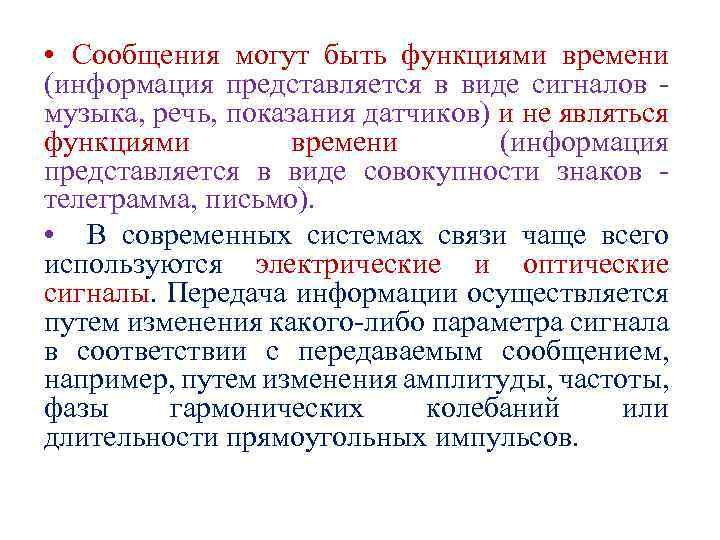 • Сообщения могут быть функциями времени (информация представляется в виде сигналов - музыка, речь, показания датчиков) и не являться функциями времени (информация представляется в виде совокупности знаков - телеграмма, письмо).

• В современных системах связи чаще всего используются электрические и оптические сигналы. Передача информации осуществляется путем изменения какого-либо параметра сигнала в соответствии с передаваемым сообщением, например, путем изменения амплитуды, частоты, фазы гармонических колебаний или длительности прямоугольных импульсов.